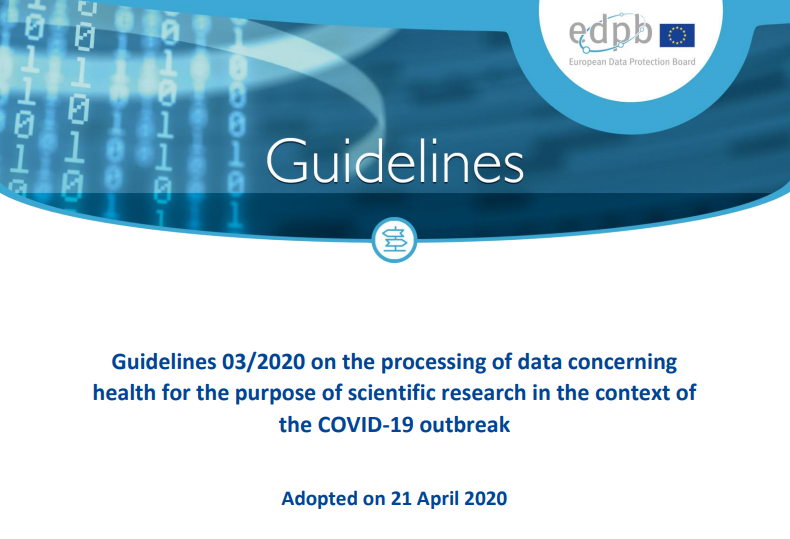 edpb
European Data Protection Board

Guidelines

Guidelines 03/2020 on the processing of data concerning health for the purpose of scientific research in the context of the COVID-19 outbreak

Adopted on 21 April 2020